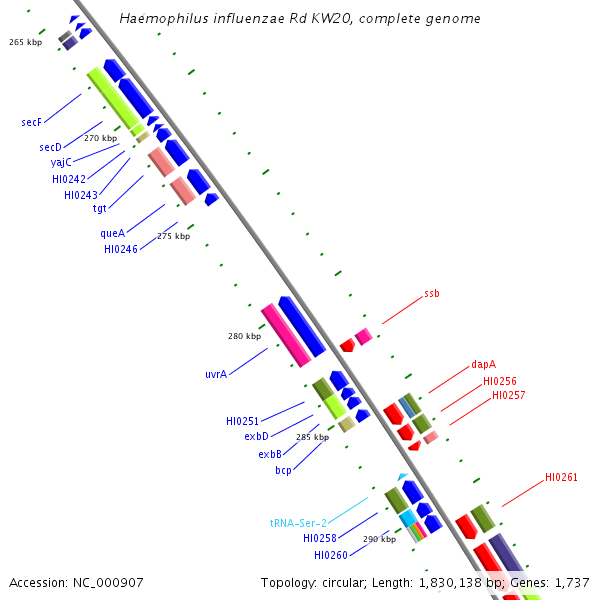 Haemophilus influenzae Rd KW20, complete genome

265 kbp

secF

secD

270 kbp

yajC

HI0242

HI0243

tgt

queA

275 kbp

HI0246

ssb

280 kbp

uvrA

dapA

HI0256

HI0257

HI0251

exbD

285 kbp

exbB

bcp

HI0261

tRNA-Ser-2

HI0258

290 kbp

HI0260

Accession: NC_000907

Topology: circular; Length: 1,830,138 bp; Genes: 1,737